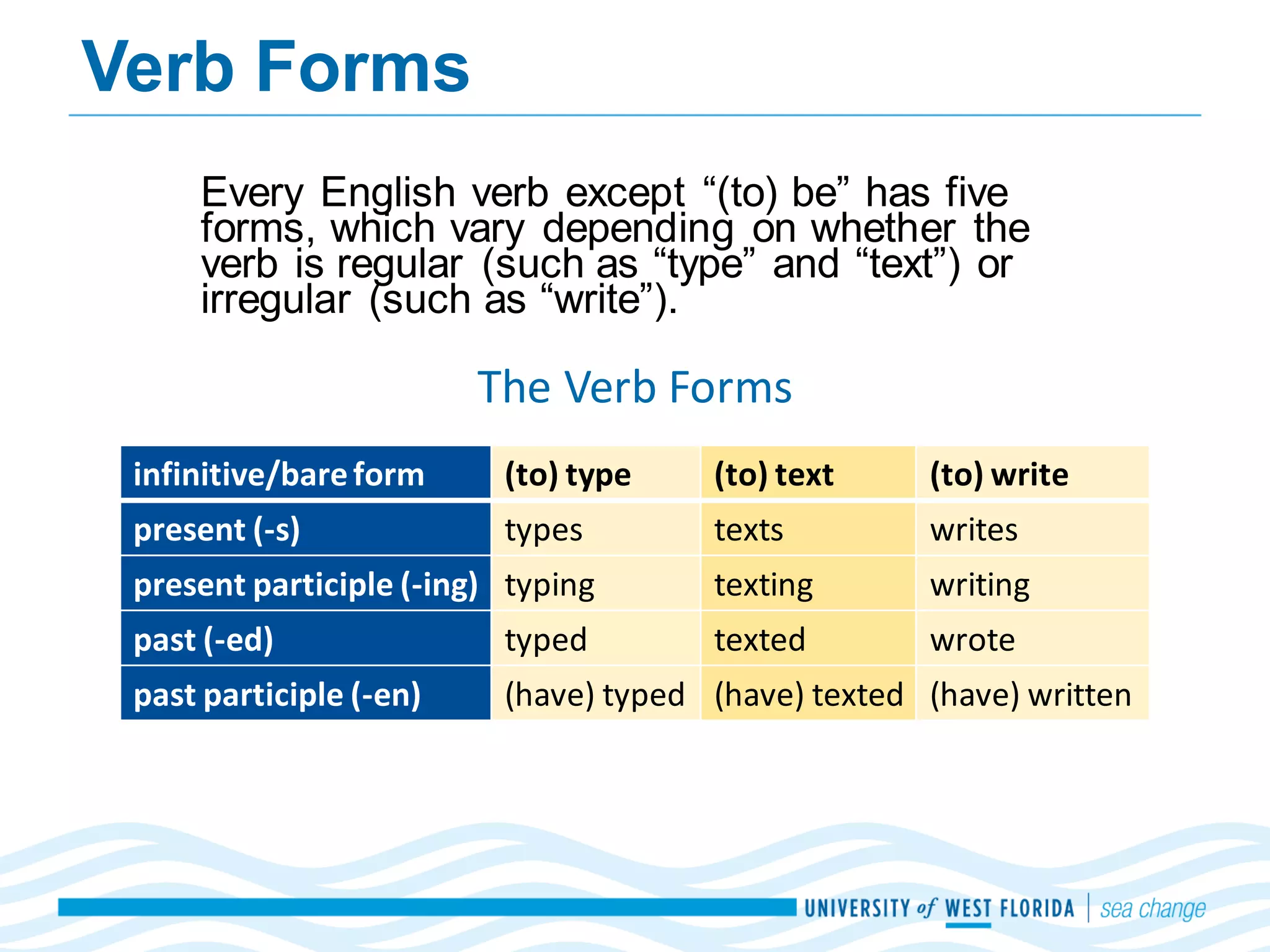 Verb Forms

Every English verb except “(to) be” has five forms, which vary depending on whether the verb is regular (such as “type” and “text”) or irregular (such as “write”).

The Verb Forms

| infinitive/bare form | (to) type | (to) text | (to) write |
|---|---|---|---|
| present (-s) | types | texts | writes |
| present participle (-ing) | typing | texting | writing |
| past (-ed) | typed | texted | wrote |
| past participle (-en) | (have) typed | (have) texted | (have) written |

UNIVERSITY of WEST FLORIDA | sea change